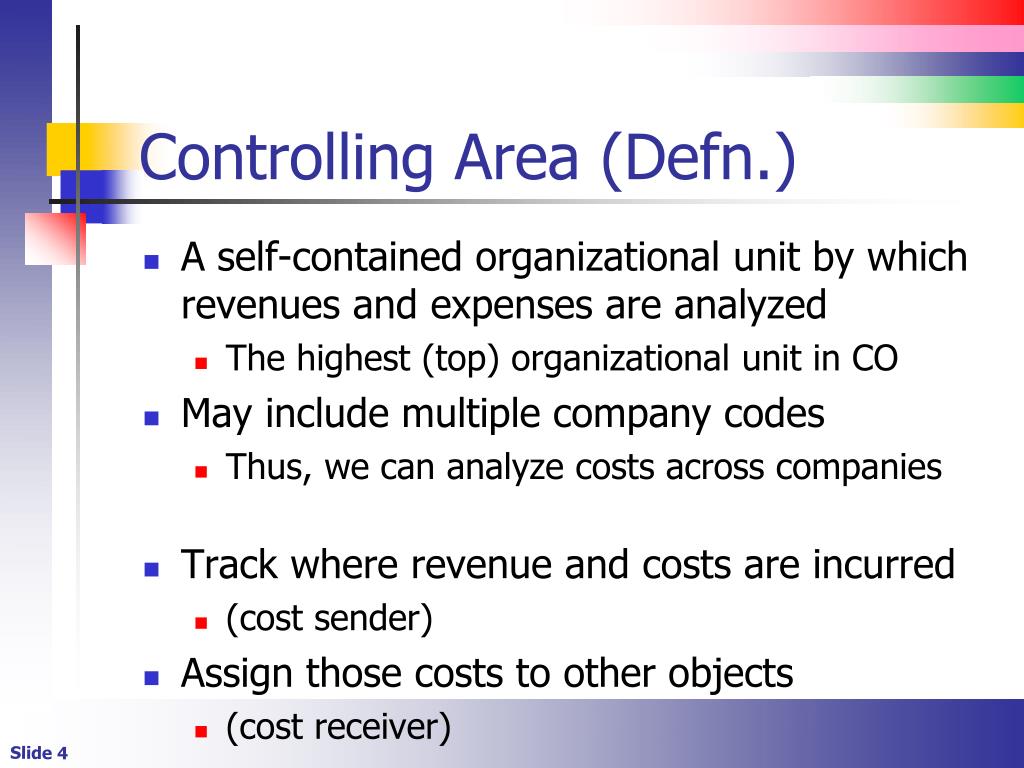 Controlling Area (Defn.)

- A self-contained organizational unit by which revenues and expenses are analyzed
  - The highest (top) organizational unit in CO
- May include multiple company codes
  - Thus, we can analyze costs across companies

- Track where revenue and costs are incurred
  - (cost sender)
- Assign those costs to other objects
  - (cost receiver)

Slide 4